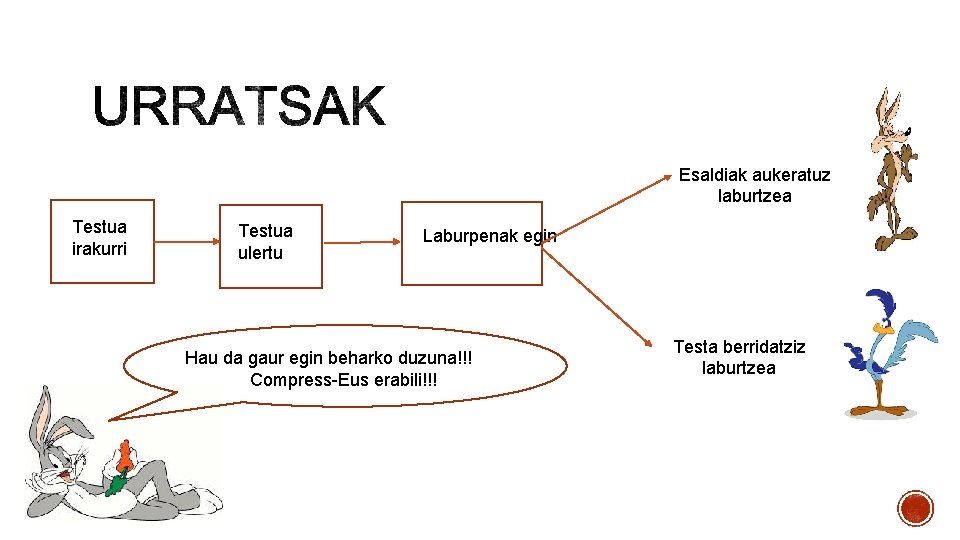 URRATSAK

Testua irakurri

Testua ulertu

Laburpenak egin

Esaldiak aukeratuz laburtzea

Testa berridatziz laburtzea

Hau da gaur egin beharko duzuna!!!
Compress-Eus erabili!!!